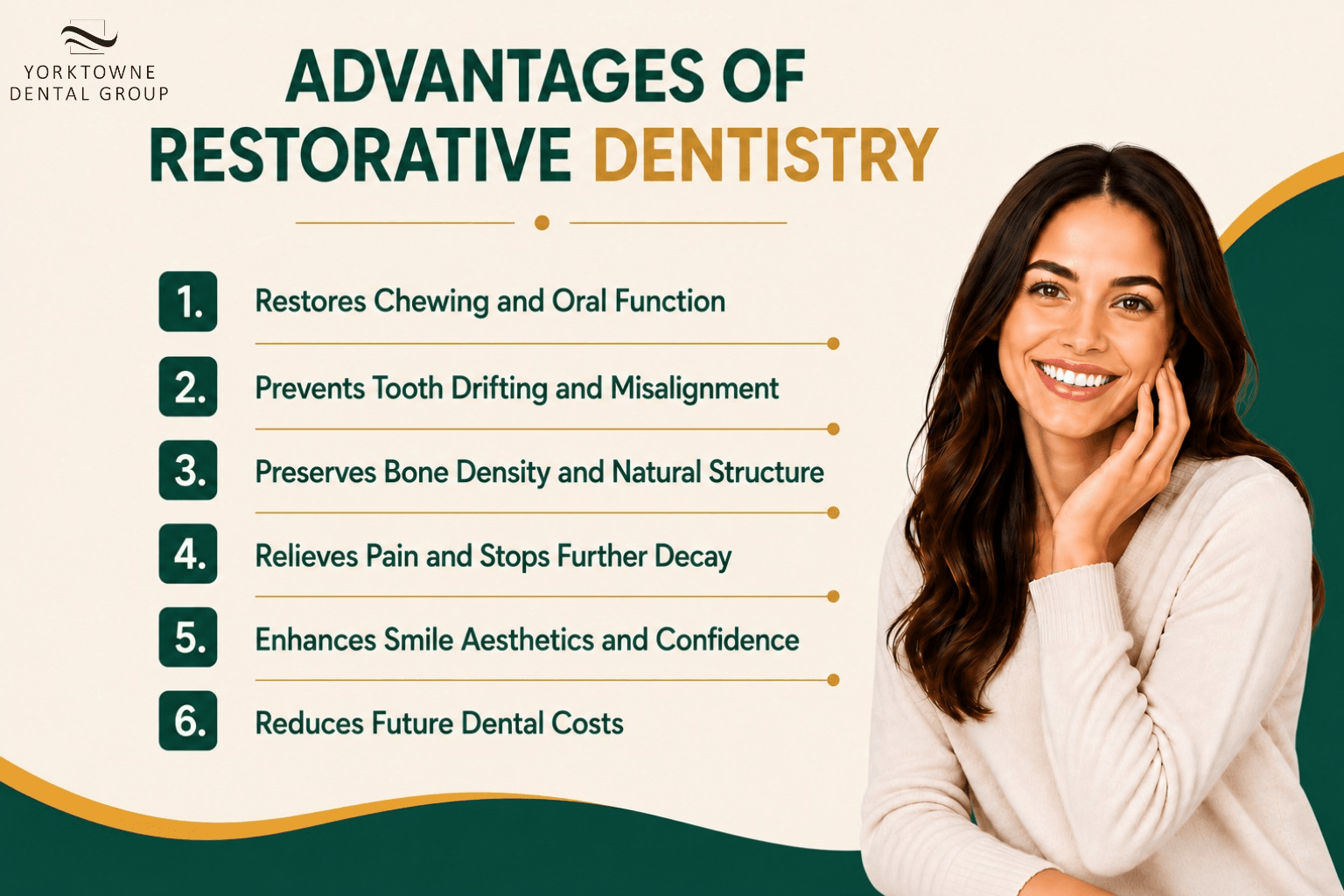 YORKTOWNE
DENTAL GROUP

ADVANTAGES OF
RESTORATIVE DENTISTRY

1. Restores Chewing and Oral Function

2. Prevents Tooth Drifting and Misalignment

3. Preserves Bone Density and Natural Structure

4. Relieves Pain and Stops Further Decay

5. Enhances Smile Aesthetics and Confidence

6. Reduces Future Dental Costs